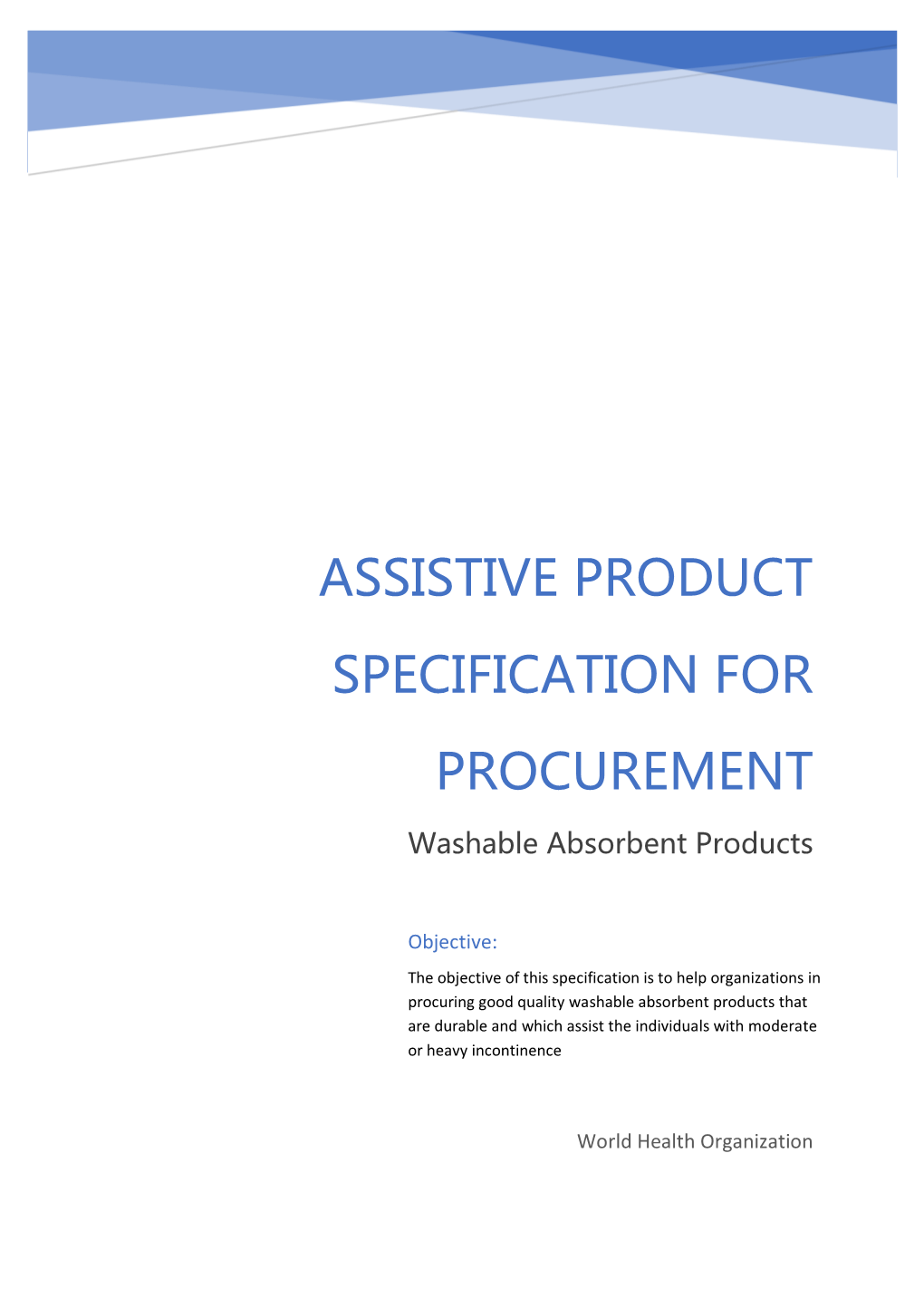 ASSISTIVE PRODUCT SPECIFICATION FOR PROCUREMENT

Washable Absorbent Products

Objective:

The objective of this specification is to help organizations in procuring good quality washable absorbent products that are durable and which assist the individuals with moderate or heavy incontinence

World Health Organization